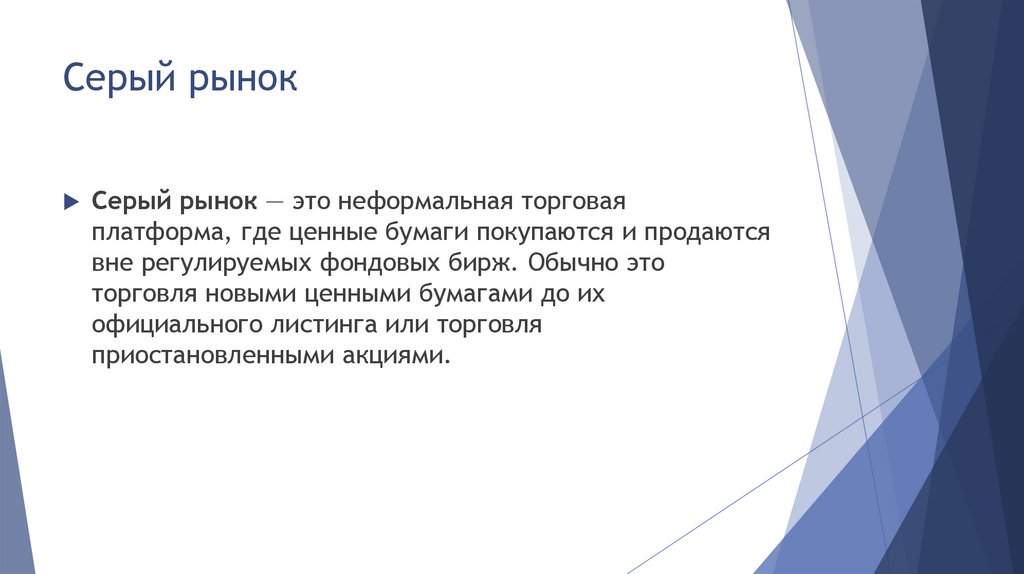 Серый рынок

Серый рынок — это неформальная торговая платформа, где ценные бумаги покупаются и продаются вне регулируемых фондовых бирж. Обычно это торговля новыми ценными бумагами до их официального листинга или торговля приостановленными акциями.